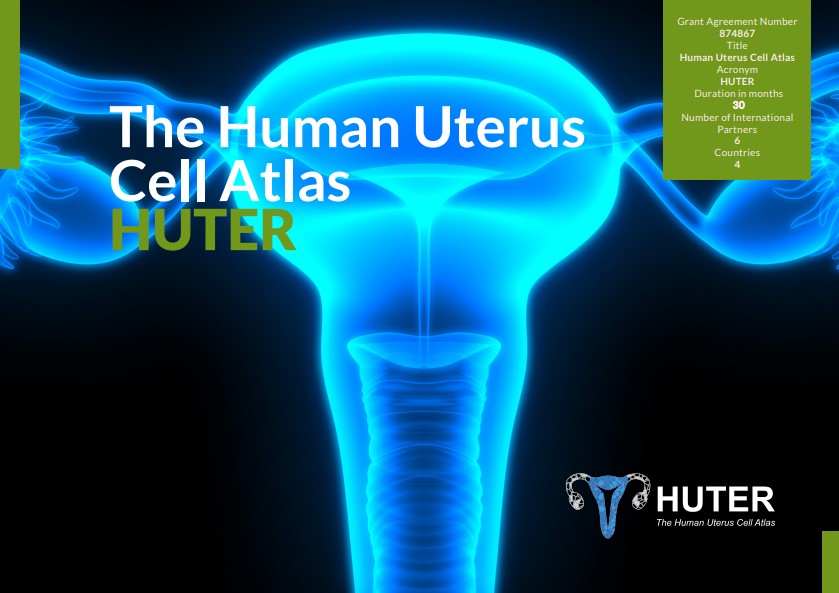 The Human Uterus Cell Atlas
HUTER

Grant Agreement Number
874867
Title
Human Uterus Cell Atlas
Acronym
HUTER
Duration in months
30
Number of International Partners
6
Countries
4

HUTER
The Human Uterus Cell Atlas